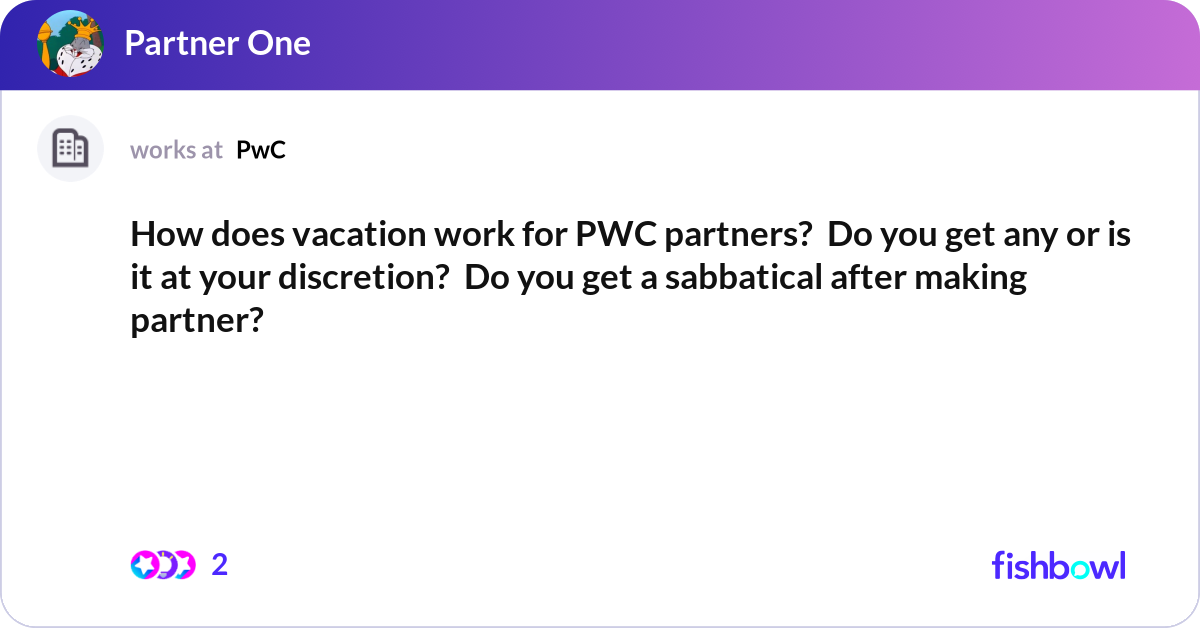 Partner One

works at PwC

How does vacation work for PWC partners? Do you get any or is it at your discretion? Do you get a sabbatical after making partner?

2

fishbowl